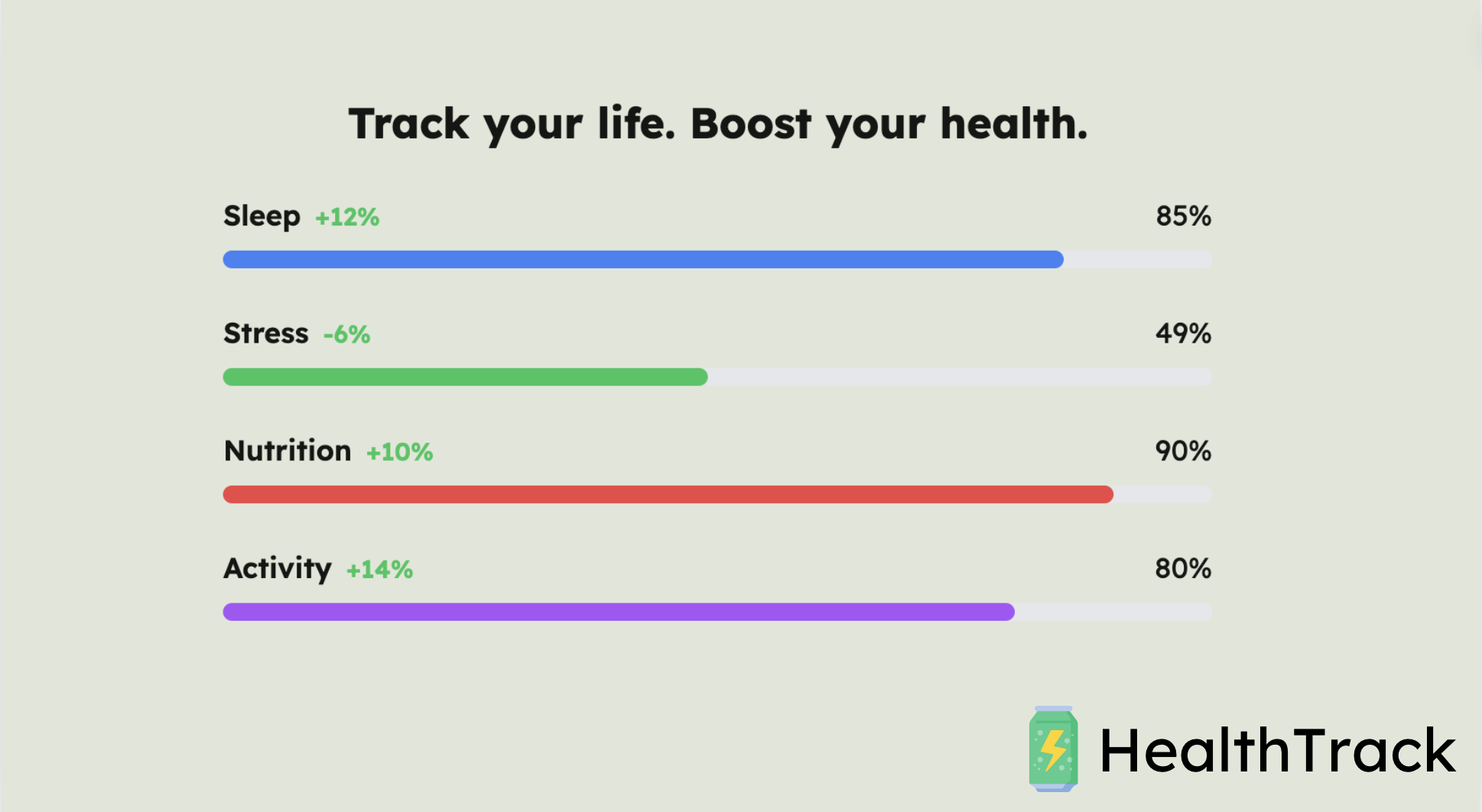 Track your life. Boost your health.

Sleep +12% 85%

Stress -6% 49%

Nutrition +10% 90%

Activity +14% 80%

HealthTrack